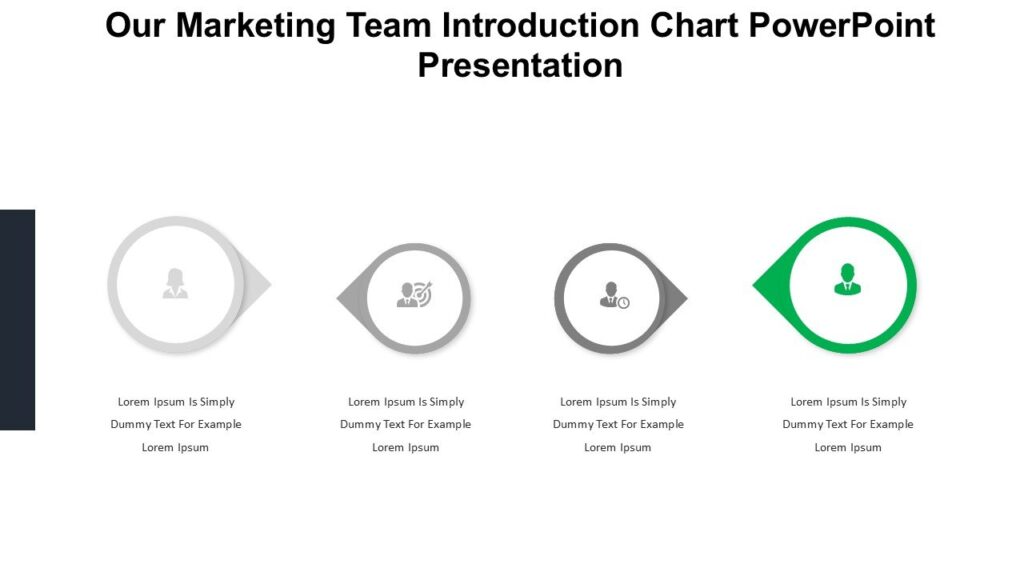 Our Marketing Team Introduction Chart PowerPoint Presentation

Lorem Ipsum Is Simply Dummy Text For Example Lorem Ipsum

Lorem Ipsum Is Simply Dummy Text For Example Lorem Ipsum

Lorem Ipsum Is Simply Dummy Text For Example Lorem Ipsum

Lorem Ipsum Is Simply Dummy Text For Example Lorem Ipsum